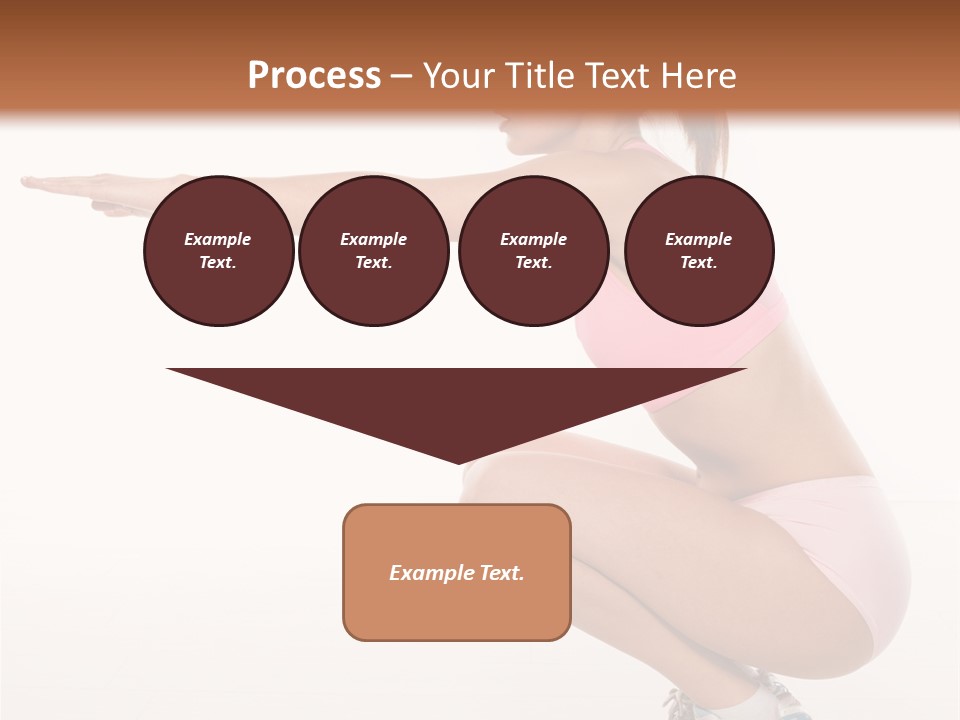 Process – Your Title Text Here

Example Text.

Example Text.

Example Text.

Example Text.

Example Text.